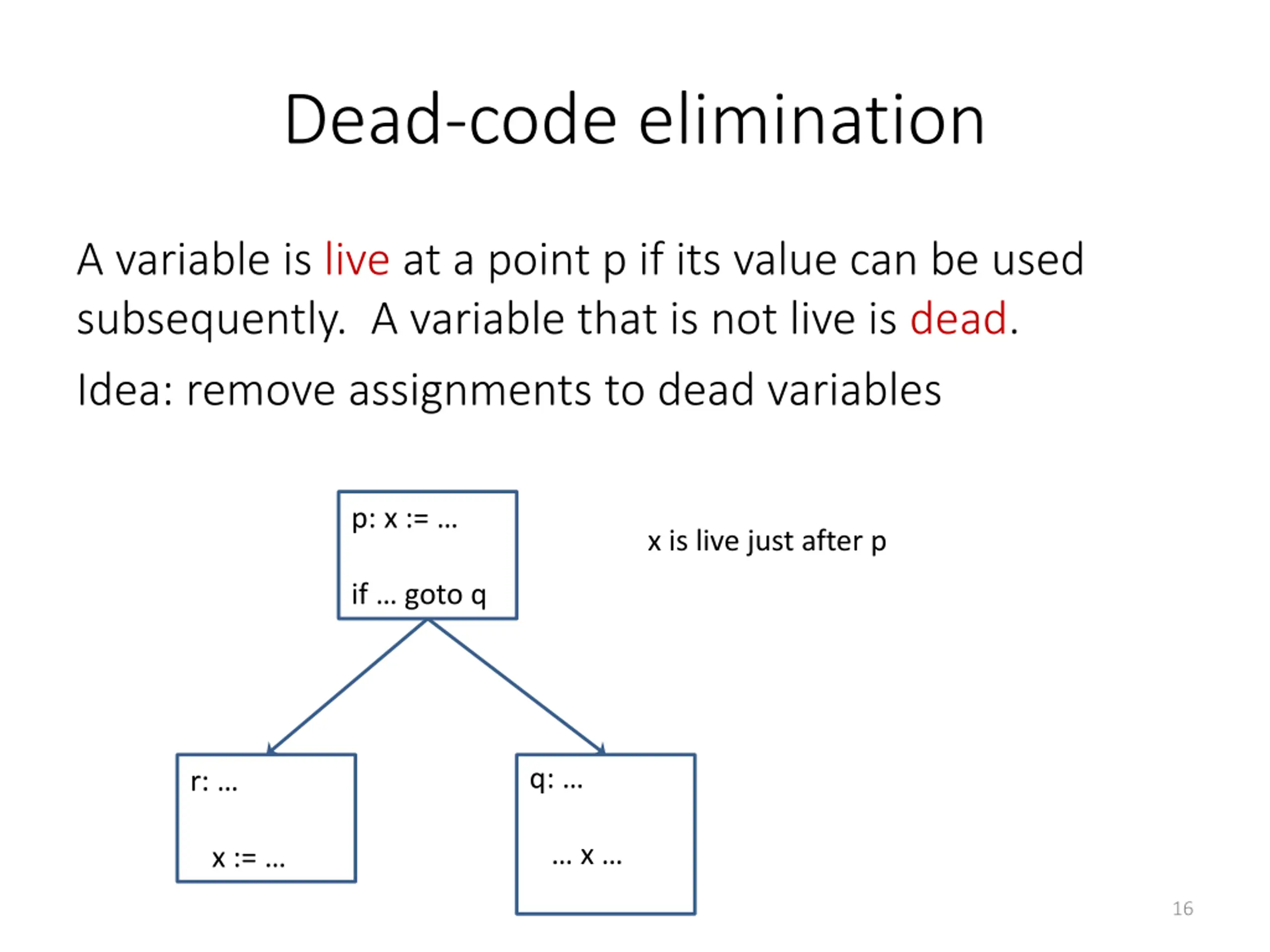 Dead-code elimination

A variable is live at a point p if its value can be used subsequently. A variable that is not live is dead.

Idea: remove assignments to dead variables

p: x := …

if … goto q

x is live just after p

r: …

x := …

q: …

… x …

16